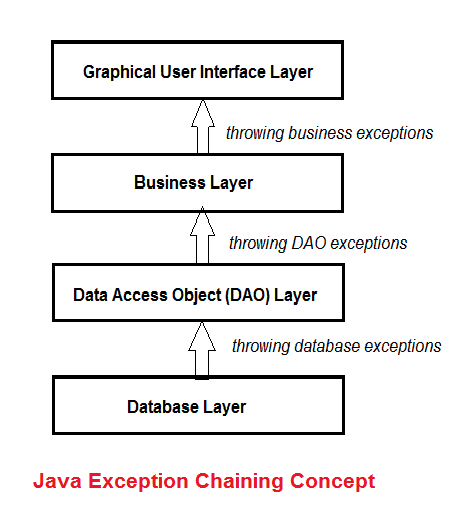 Graphical User Interface Layer

throwing business exceptions

Business Layer

throwing DAO exceptions

Data Access Object (DAO) Layer

throwing database exceptions

Database Layer

Java Exception Chaining Concept